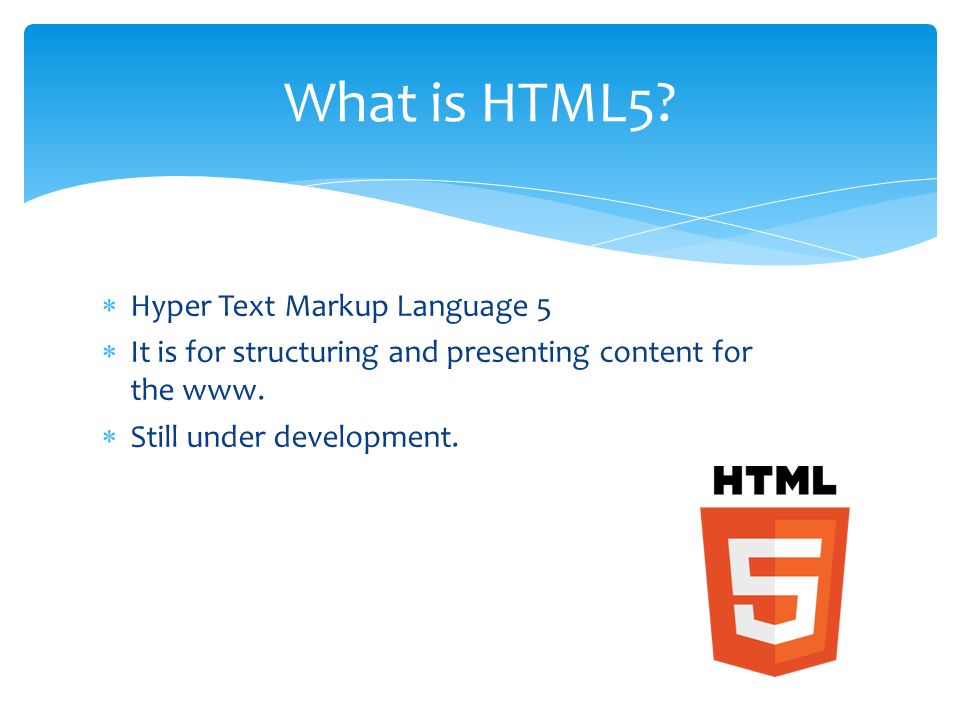 What is HTML5?

* Hyper Text Markup Language 5
* It is for structuring and presenting content for the www.
* Still under development.

HTML
5